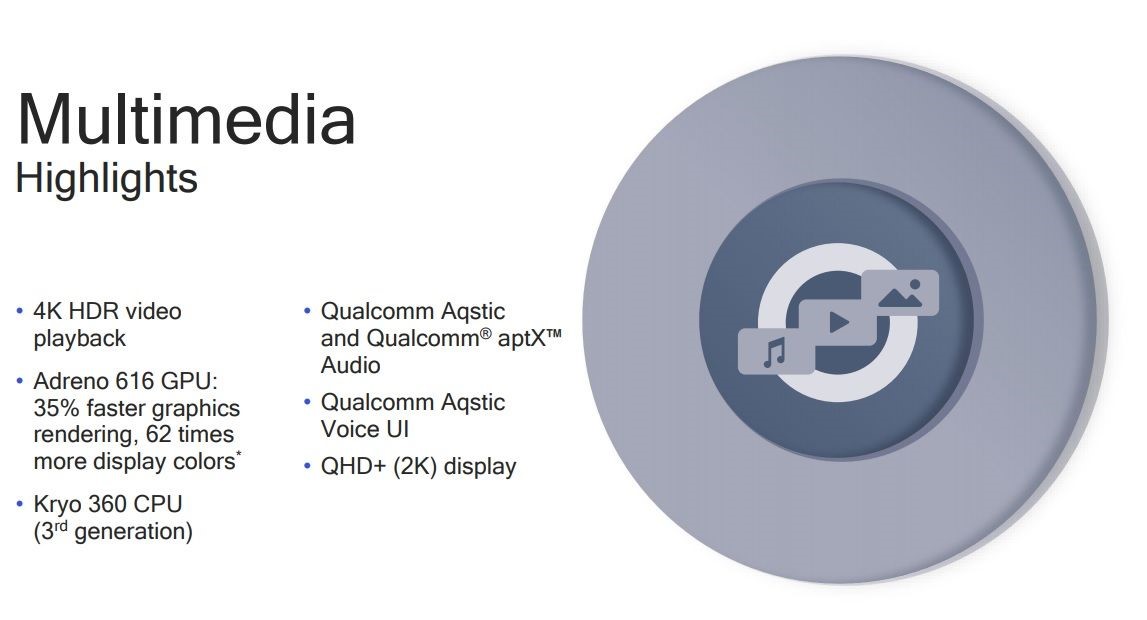 Multimedia
Highlights

• 4K HDR video playback
• Adreno 616 GPU: 35% faster graphics rendering, 62 times more display colors*
• Kryo 360 CPU (3rd generation)

• Qualcomm Aqstic and Qualcomm® aptX™ Audio
• Qualcomm Aqstic Voice UI
• QHD+ (2K) display